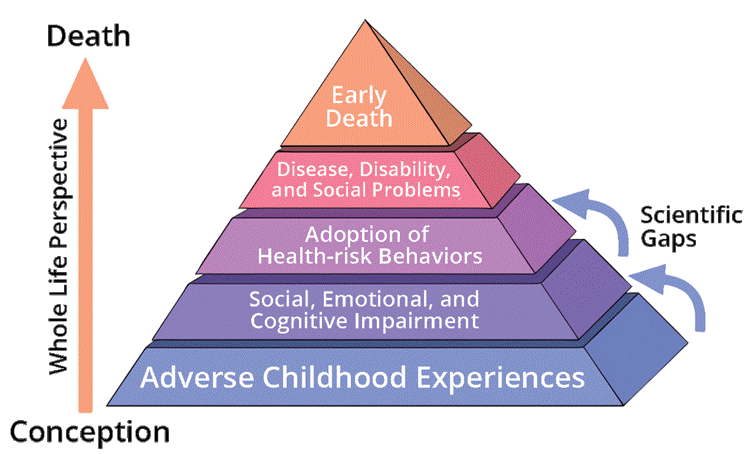 Death

Whole Life Perspective

Conception

Early Death

Disease, Disability, and Social Problems

Adoption of Health-risk Behaviors

Social, Emotional, and Cognitive Impairment

Adverse Childhood Experiences

Scientific Gaps